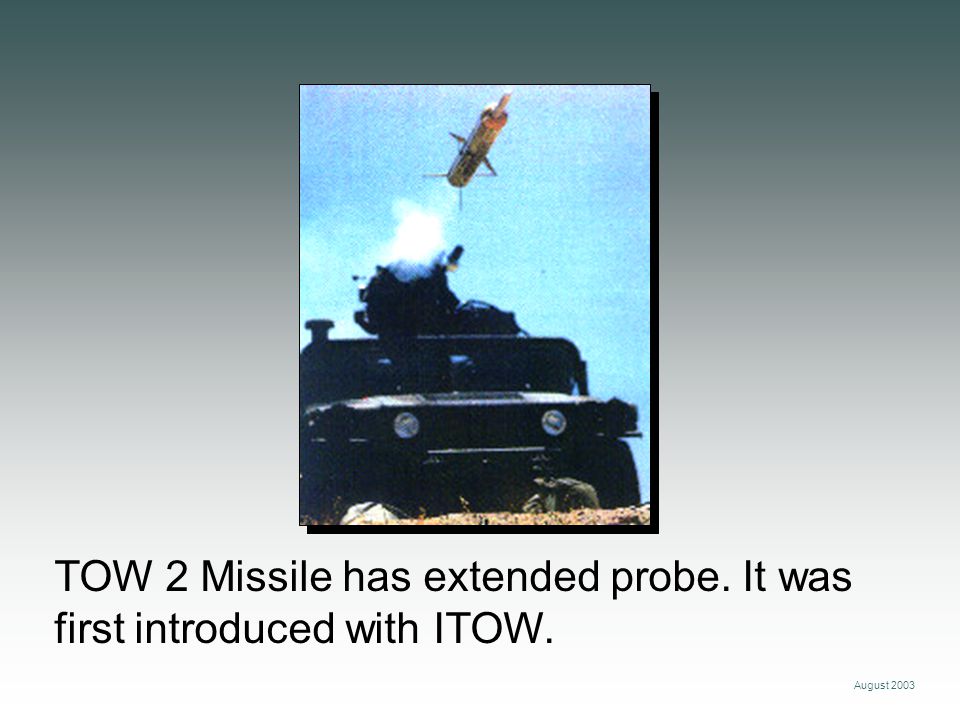 TOW 2 Missile has extended probe. It was first introduced with ITOW.

August 2003